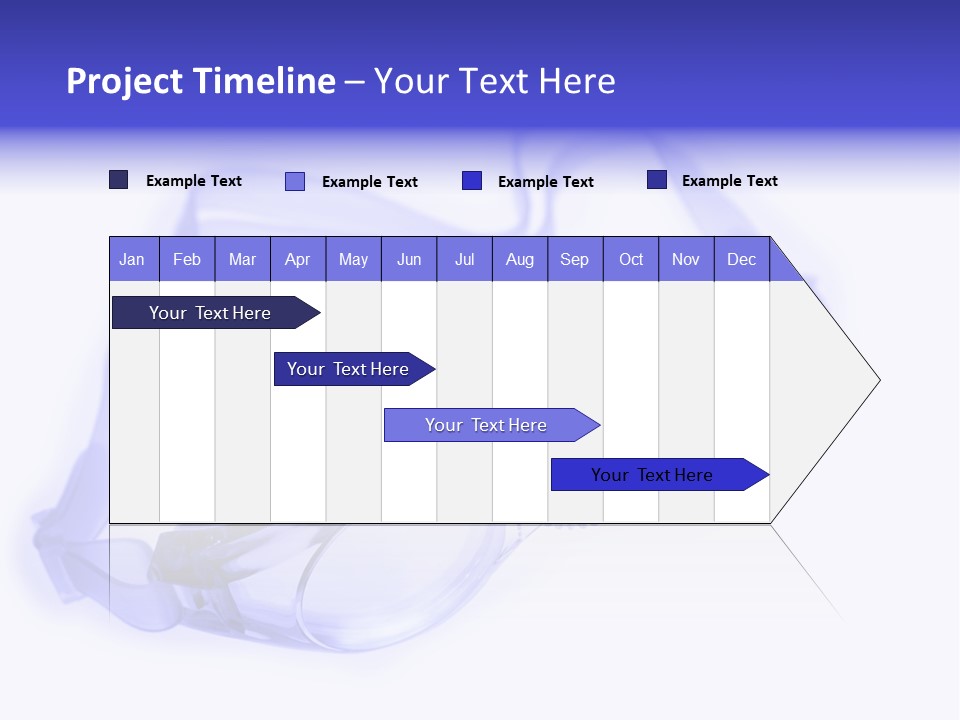 Project Timeline – Your Text Here

Example Text Example Text Example Text Example Text

| Jan | Feb | Mar | Apr | May | Jun | Jul | Aug | Sep | Oct | Nov | Dec |
|---|---|---|---|---|---|---|---|---|---|---|---|

Your Text Here

Your Text Here

Your Text Here

Your Text Here